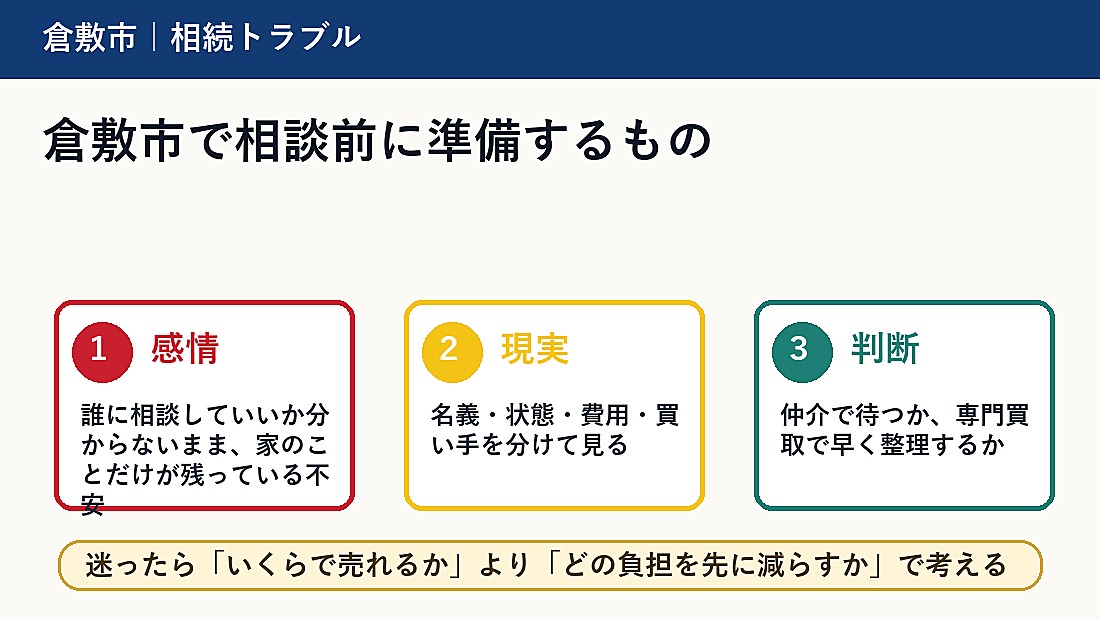 倉敷市｜相続トラブル

倉敷市で相談前に準備するもの

1 感情

誰に相談していいか分からないまま、家のことだけが残っている不安

2 現実

名義・状態・費用・買い手を分けて見る

3 判断

仲介で待つか、専門買取で早く整理するか

迷ったら「いくらで売れるか」より「どの負担を先に減らすか」で考える